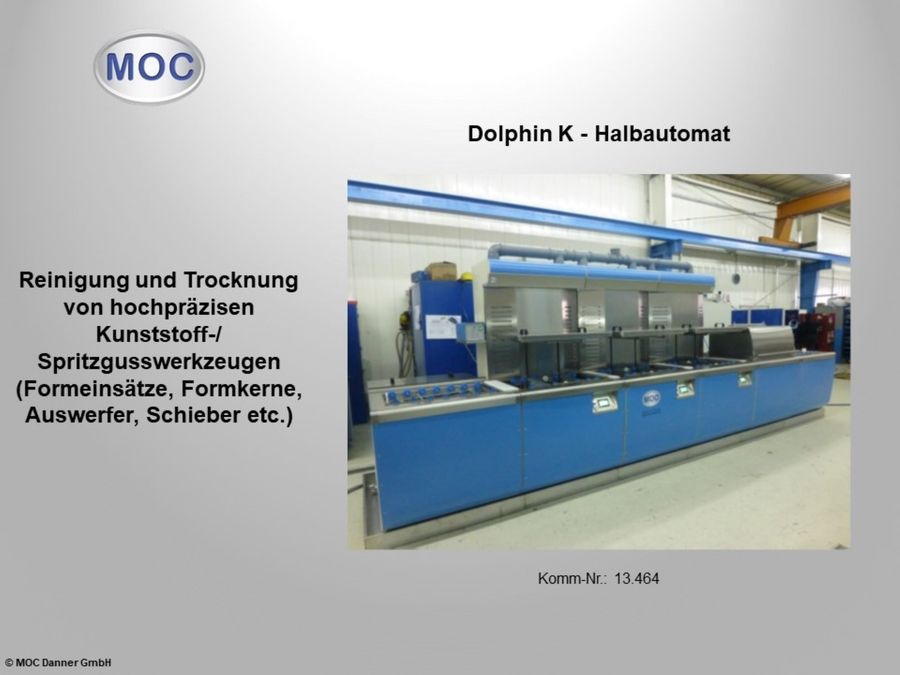 MOC

Dolphin K - Halbautomat

Reinigung und Trocknung von hochpräzisen Kunststoff-/ Spritzgusswerkzeugen (Formeinsätze, Formkerne, Auswerfer, Schieber etc.)

MOC

Komm-Nr.: 13.464

© MOC Danner GmbH